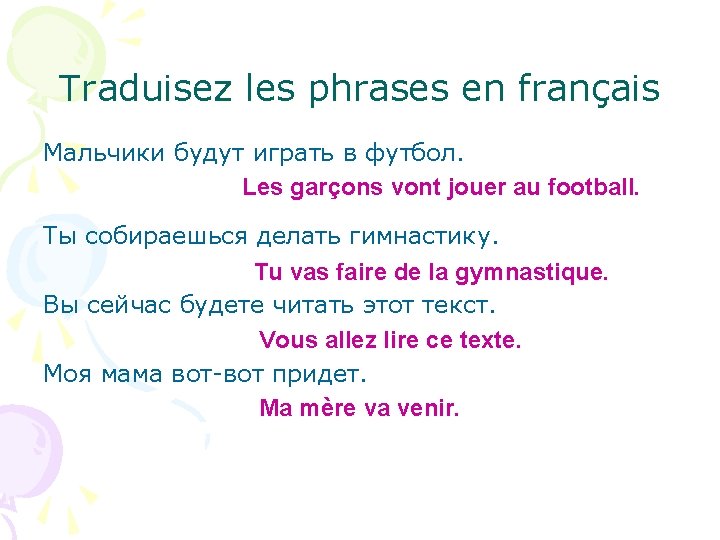 Traduisez les phrases en français

Мальчики будут играть в футбол.

Les garçons vont jouer au football.

Ты собираешься делать гимнастику.

Tu vas faire de la gymnastique.

Вы сейчас будете читать этот текст.

Vous allez lire ce texte.

Моя мама вот-вот придет.

Ma mère va venir.